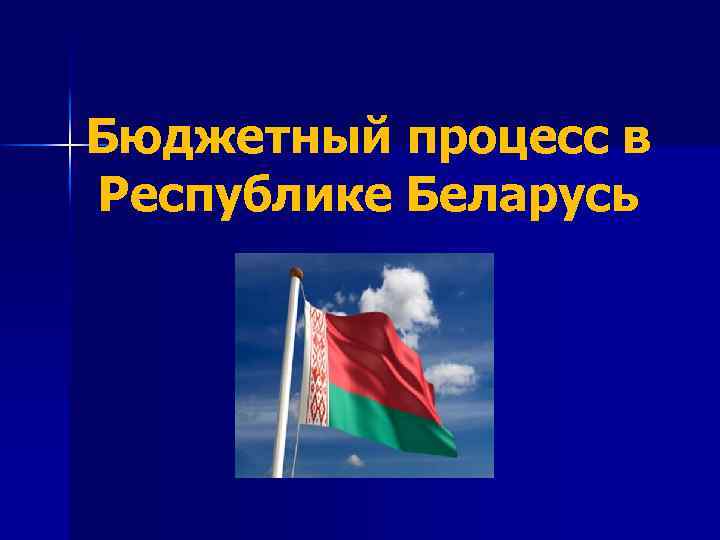 Бюджетный процесс в Республике Беларусь